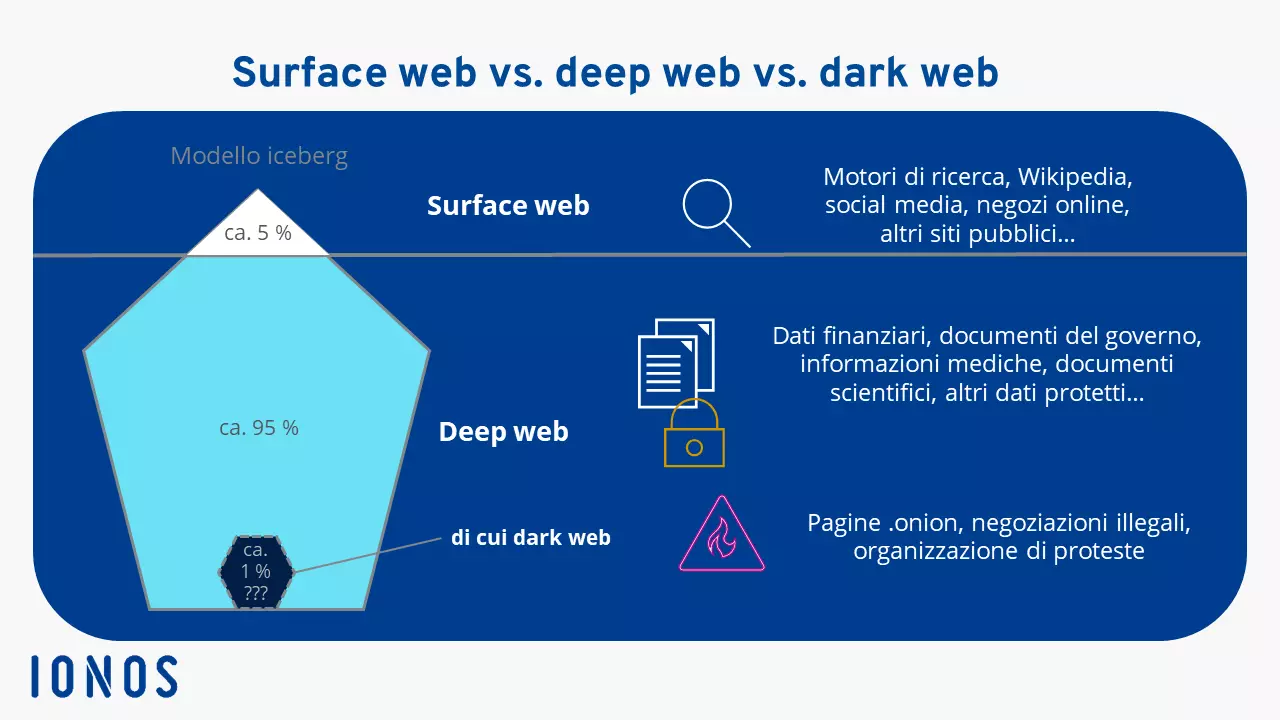 Surface web vs. deep web vs. dark web

Modello iceberg

ca. 5 %

Surface web

Motori di ricerca, Wikipedia, social media, negozi online, altri siti pubblici...

ca. 95 %

Deep web

Dati finanziari, documenti del governo, informazioni mediche, documenti scientifici, altri dati protetti...

ca. 1 % ???

di cui dark web

Pagine .onion, negoziazioni illegali, organizzazione di proteste

IONOS